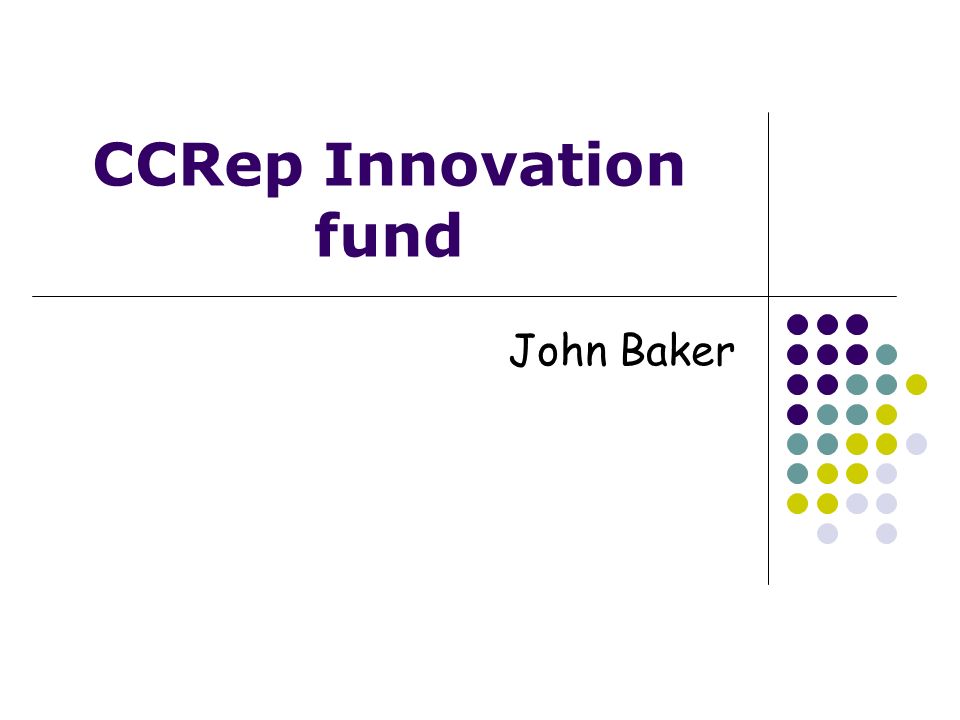 CCRep Innovation fund

John Baker